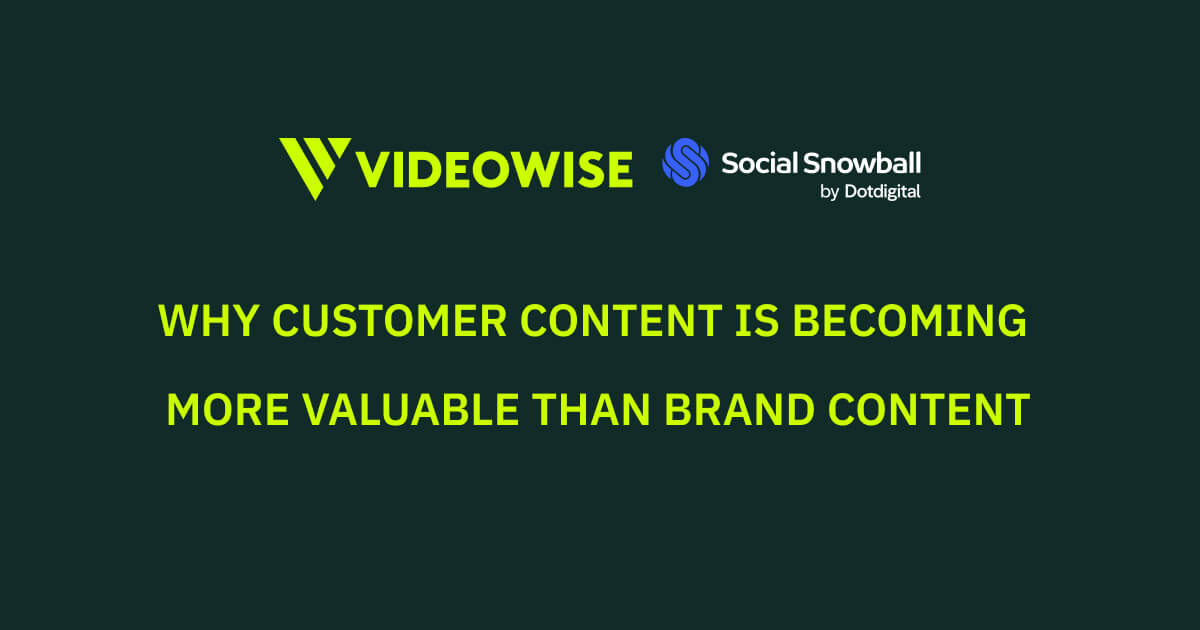 VIDEOWISE

Social Snowball
by Dotdigital

WHY CUSTOMER CONTENT IS BECOMING MORE VALUABLE THAN BRAND CONTENT